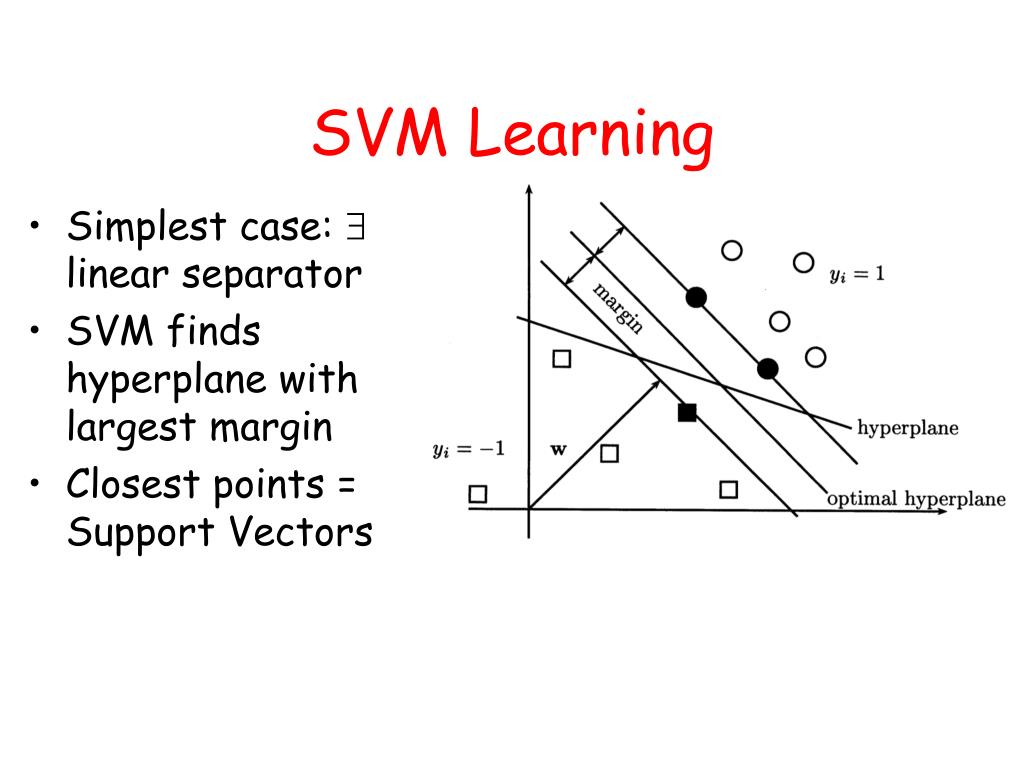 SVM Learning

• Simplest case: $\exists$ linear separator
• SVM finds hyperplane with largest margin
• Closest points = Support Vectors

margin

$y_i = 1$

hyperplane

$y_i = -1$

$\mathbf{w}$

optimal hyperplane